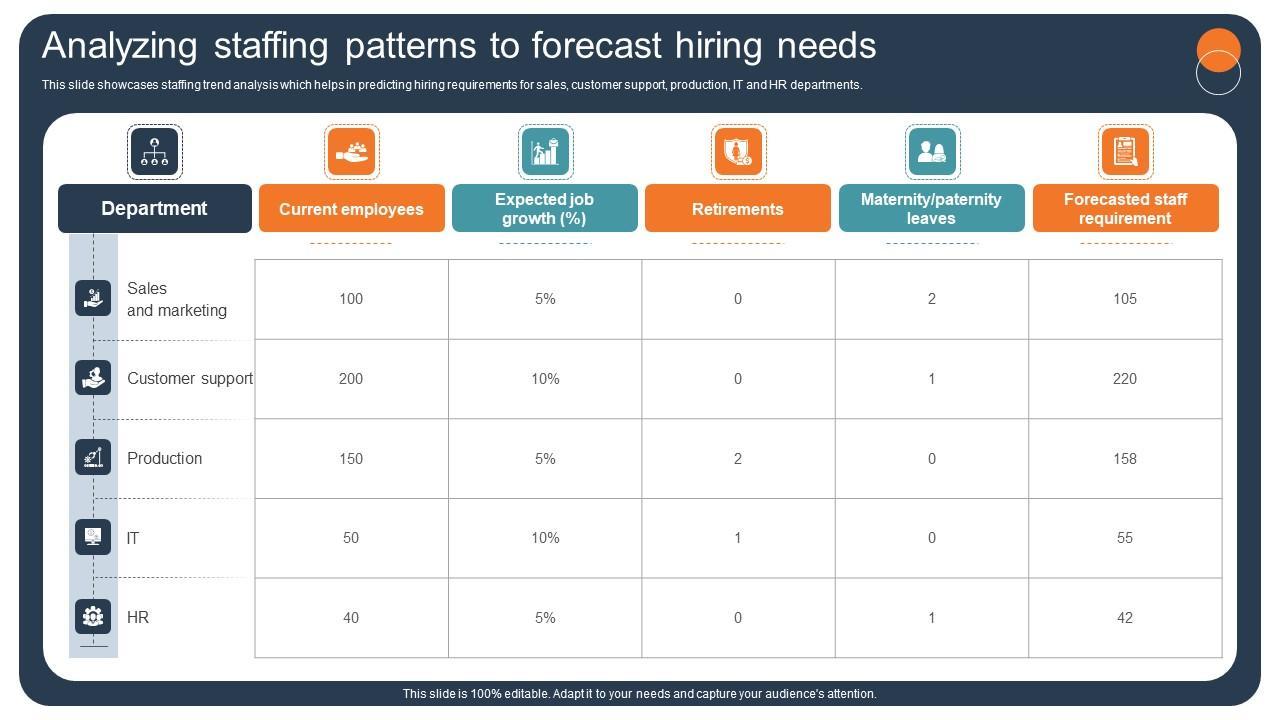 Analyzing staffing patterns to forecast hiring needs

This slide showcases staffing trend analysis which helps in predicting hiring requirements for sales, customer support, production, IT and HR departments.

| Department | Current employees | Expected job growth (%) | Retirements | Maternity/paternity leaves | Forecasted staff requirement |
|---|---|---|---|---|---|
| Sales and marketing | 100 | 5% | 0 | 2 | 105 |
| Customer support | 200 | 10% | 0 | 1 | 220 |
| Production | 150 | 5% | 2 | 0 | 158 |
| IT | 50 | 10% | 1 | 0 | 55 |
| HR | 40 | 5% | 0 | 1 | 42 |

This slide is 100% editable. Adapt it to your needs and capture your audience's attention.